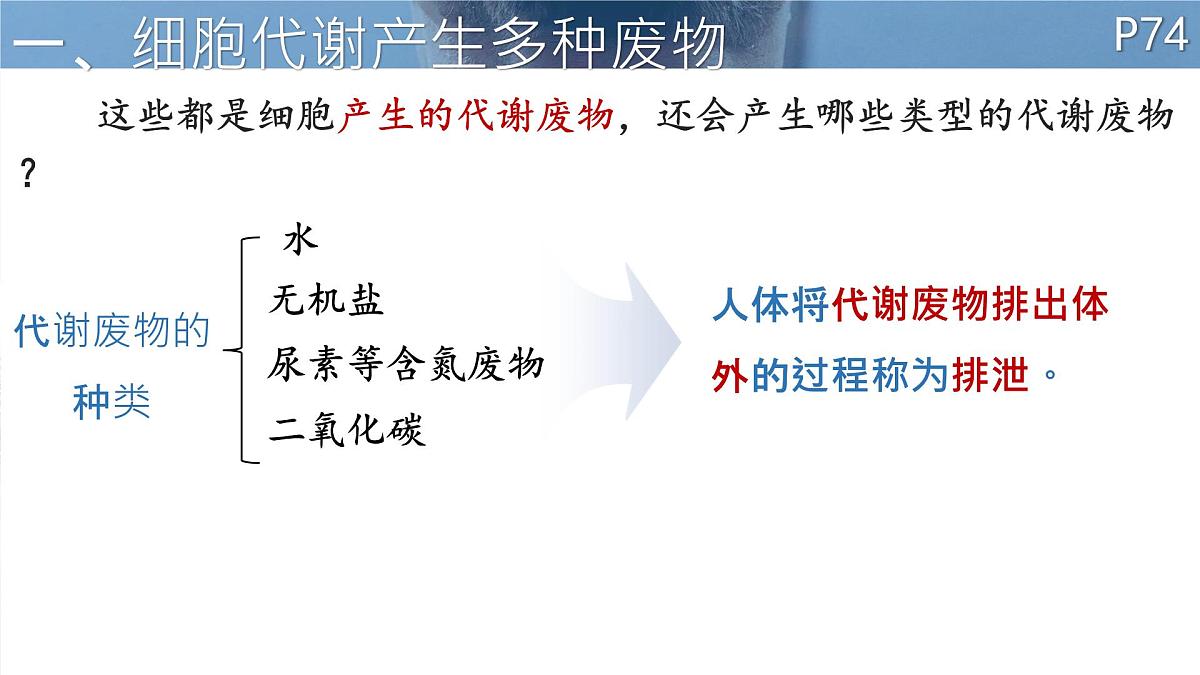 一、细胞代谢产生多种废物

P74

这些都是细胞产生的代谢废物，还会产生哪些类型的代谢废物？

代谢废物的种类

水
无机盐
尿素等含氮废物
二氧化碳

人体将代谢废物排出体外的过程称为排泄。